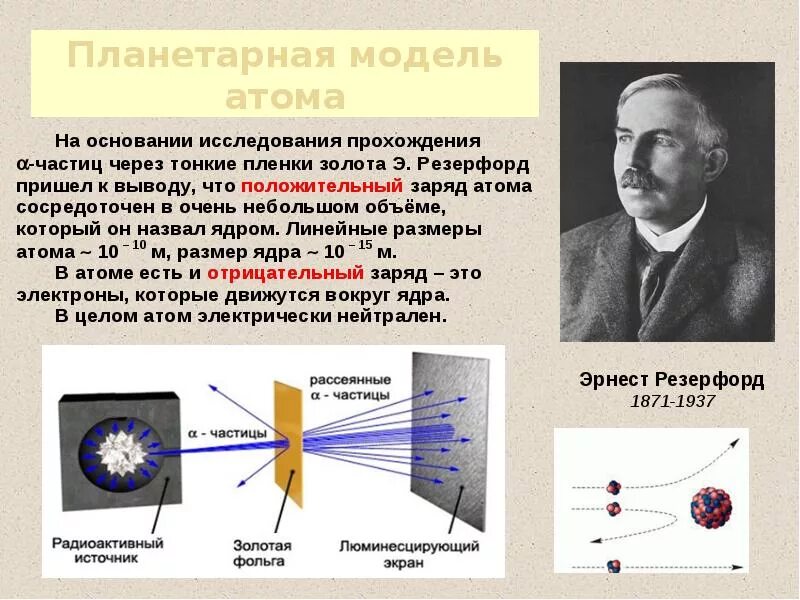 Планетарная модель атома

На основании исследования прохождения $\alpha$-частиц через тонкие пленки золота Э. Резерфорд пришел к выводу, что положительный заряд атома сосредоточен в очень небольшом объёме, который он назвал ядром. Линейные размеры атома ~ $10^{-10}$ м, размер ядра ~ $10^{-15}$ м.

В атоме есть и отрицательный заряд – это электроны, которые движутся вокруг ядра.

В целом атом электрически нейтрален.

Эрнест Резерфорд
1871-1937

рассеянные $\alpha$ - частицы

$\alpha$ - частицы

Радиоактивный источник

Золотая фольга

Люминесцирующий экран